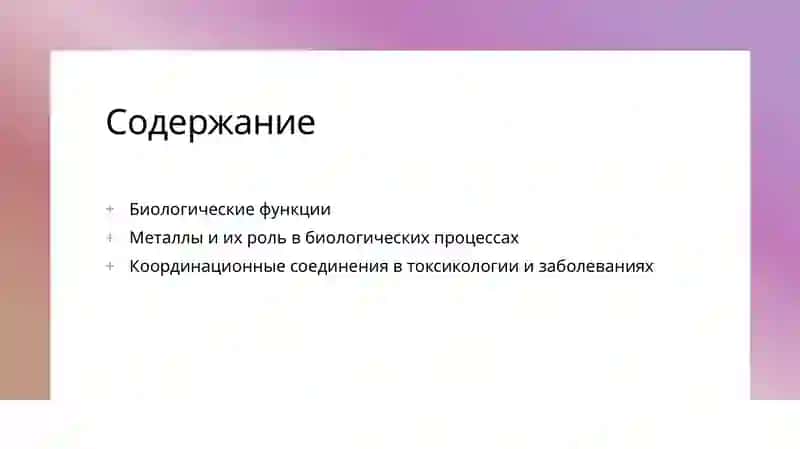 Содержание

+ Биологические функции
+ Металлы и их роль в биологических процессах
+ Координационные соединения в токсикологии и заболеваниях